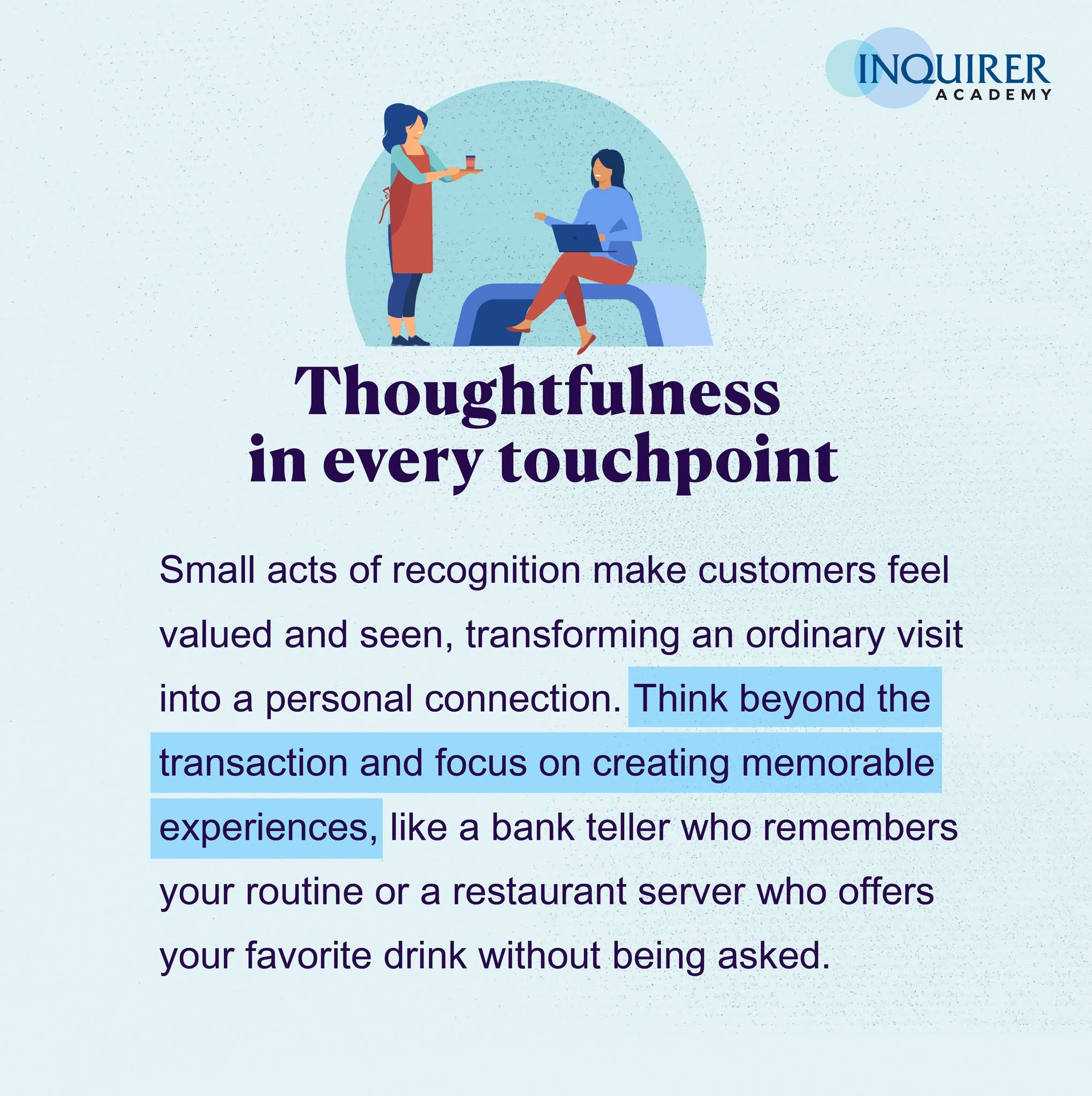 INQUIRER
ACADEMY

Thoughtfulness in every touchpoint

Small acts of recognition make customers feel valued and seen, transforming an ordinary visit into a personal connection. Think beyond the transaction and focus on creating memorable experiences, like a bank teller who remembers your routine or a restaurant server who offers your favorite drink without being asked.